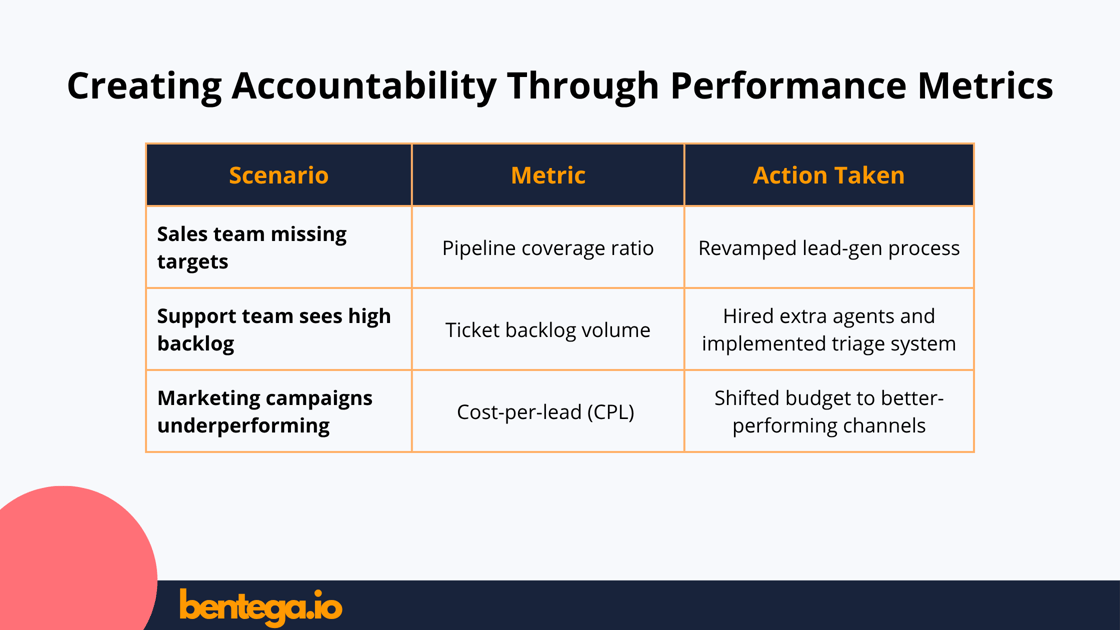 Creating Accountability Through Performance Metrics

| Scenario | Metric | Action Taken |
|---|---|---|
| Sales team missing targets | Pipeline coverage ratio | Revamped lead-gen process |
| Support team sees high backlog | Ticket backlog volume | Hired extra agents and implemented triage system |
| Marketing campaigns underperforming | Cost-per-lead (CPL) | Shifted budget to better-performing channels |

bentega.io